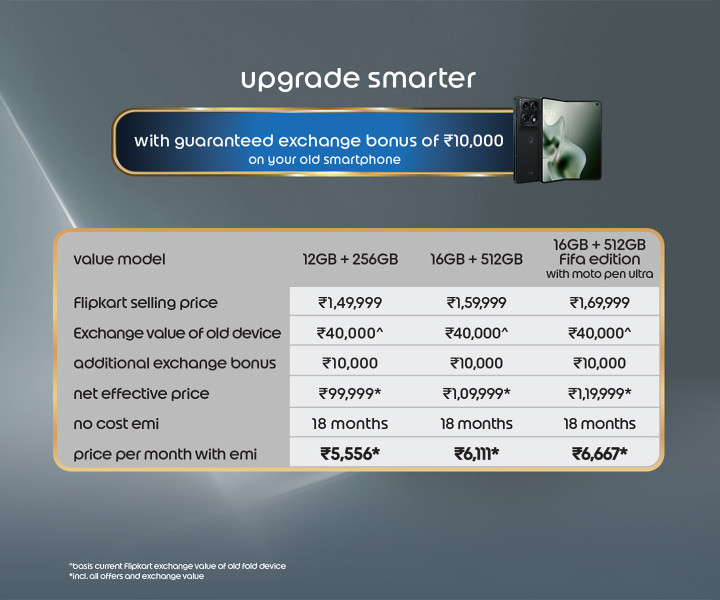 upgrade smarter

with guaranteed exchange bonus of ₹10,000
on your old smartphone

| value model | 12GB + 256GB | 16GB + 512GB | 16GB + 512GB Fifa edition with moto pen ultra |
|---|---|---|---|
| Flipkart selling price | ₹1,49,999 | ₹1,59,999 | ₹1,69,999 |
| Exchange value of old device | ₹40,000^ | ₹40,000^ | ₹40,000^ |
| additional exchange bonus | ₹10,000 | ₹10,000 | ₹10,000 |
| net effective price | ₹99,999* | ₹1,09,999* | ₹1,19,999* |
| no cost emi | 18 months | 18 months | 18 months |
| price per month with emi | ₹5,556* | ₹6,111* | ₹6,667* |

^basis current Flipkart exchange value of old fold device
*incl. all offers and exchange value